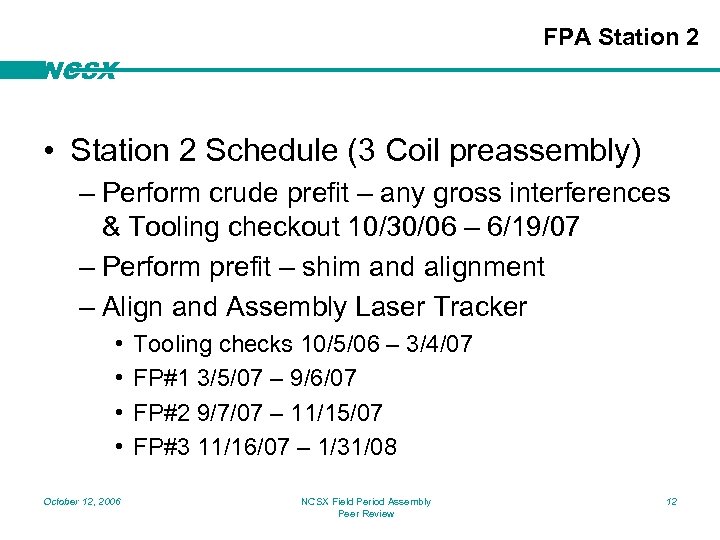 FPA Station 2

NCSX

• Station 2 Schedule (3 Coil preassembly)
– Perform crude prefit – any gross interferences & Tooling checkout 10/30/06 – 6/19/07
– Perform prefit – shim and alignment
– Align and Assembly Laser Tracker
• Tooling checks 10/5/06 – 3/4/07
• FP#1 3/5/07 – 9/6/07
• FP#2 9/7/07 – 11/15/07
• FP#3 11/16/07 – 1/31/08

October 12, 2006

NCSX Field Period Assembly
Peer Review

12